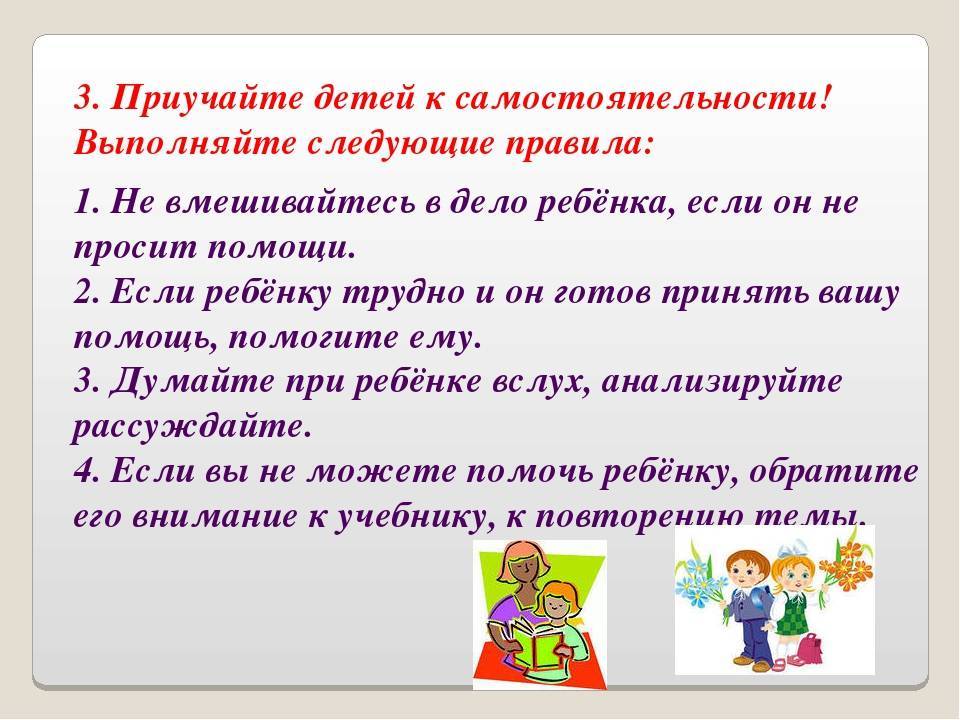 3. Приучайте детей к самостоятельности! Выполняйте следующие правила:

1. Не вмешивайтесь в дело ребёнка, если он не просит помощи.
2. Если ребёнку трудно и он готов принять вашу помощь, помогите ему.
3. Думайте при ребёнке вслух, анализируйте рассуждайте.
4. Если вы не можете помочь ребёнку, обратите его внимание к учебнику, к повторению темы.